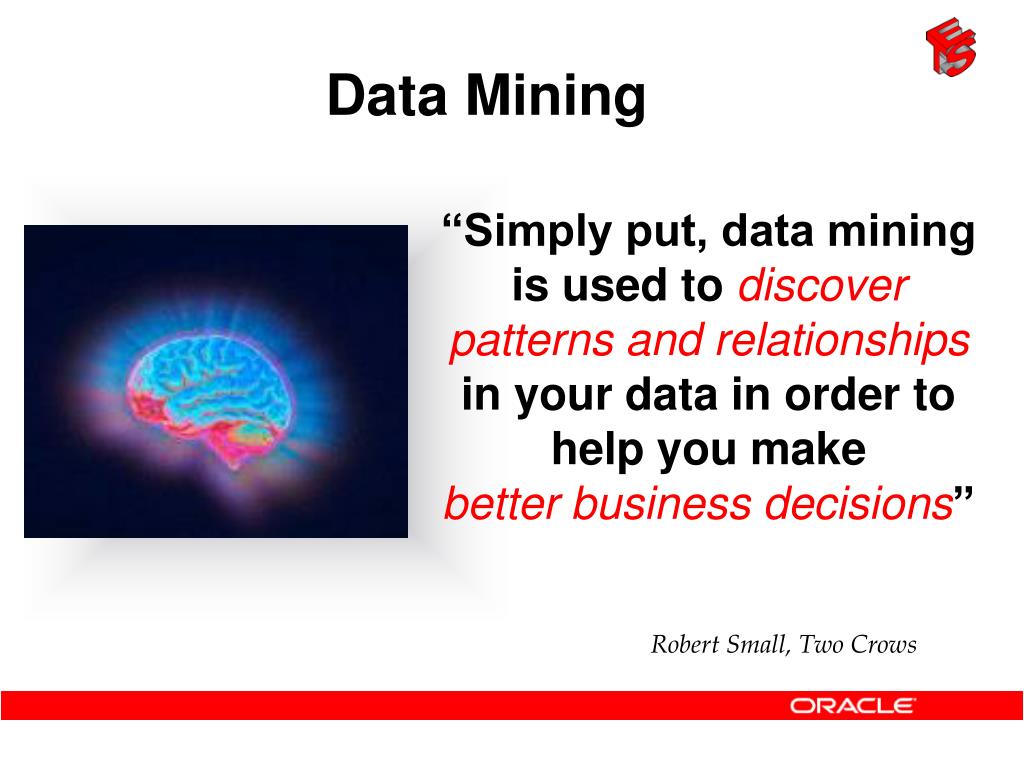 Data Mining

“Simply put, data mining is used to discover patterns and relationships in your data in order to help you make better business decisions”

Robert Small, Two Crows

ORACLE